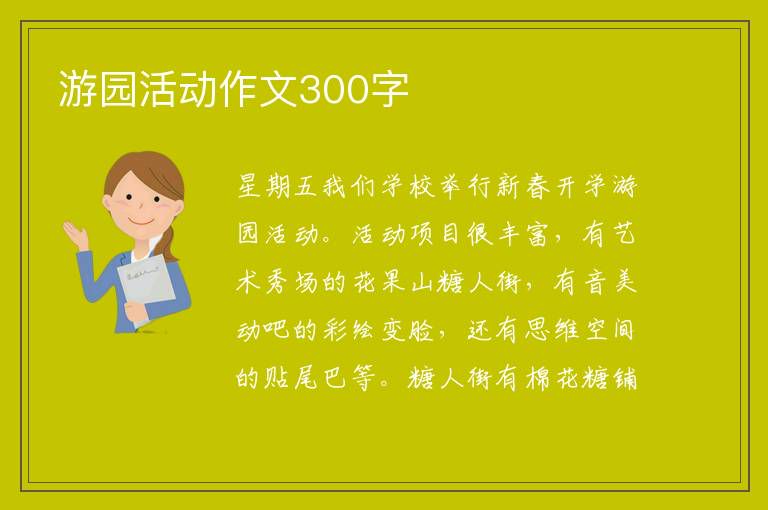 游园活动作文300字

星期五我们学校举行新春开学游园活动。活动项目很丰富，有艺术秀场的花果山糖人街，有音美动吧的彩绘变脸，还有思维空间的贴尾巴等。糖人街有棉花糖铺